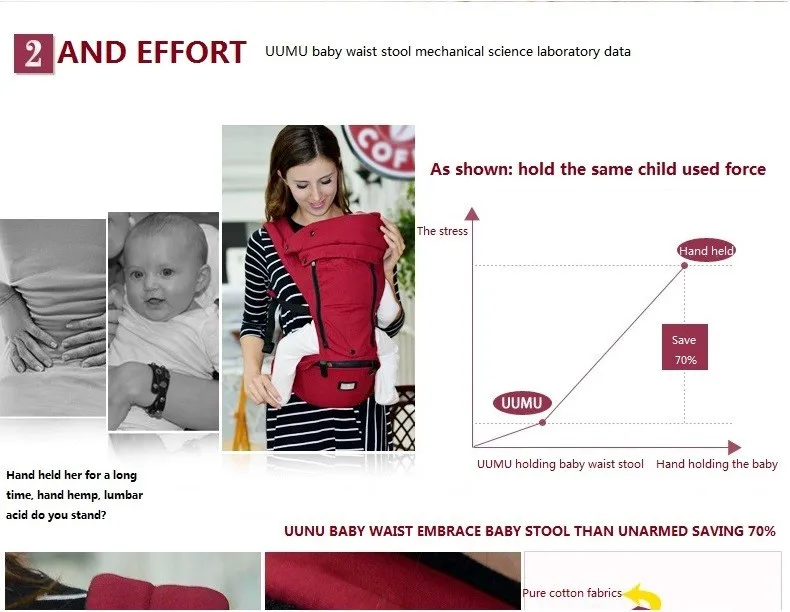 2 AND EFFORT UUMU baby waist stool mechanical science laboratory data

COF

As shown: hold the same child used force

The stress

Hand held

Save 70%

UUMU

UUMU holding baby waist stool Hand holding the baby

Hand held her for a long time, hand hemp, lumbar acid do you stand?

UUNU BABY WAIST EMBRACE BABY STOOL THAN UNARMED SAVING 70%

Pure cotton fabrics